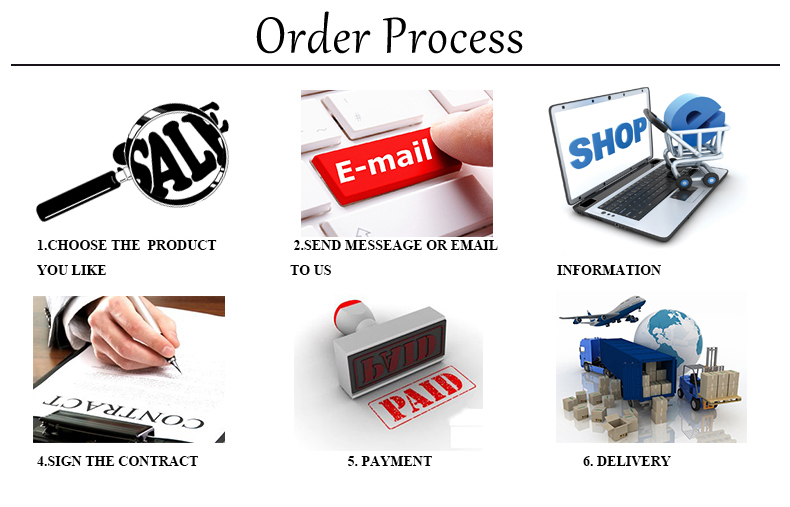 Order Process

SALE

1.CHOOSE THE PRODUCT YOU LIKE

E-mail

2.SEND MESSEAGE OR EMAIL TO US

SHOP

INFORMATION

CONTRACT

4.SIGN THE CONTRACT

PAID

PAID

5. PAYMENT

6. DELIVERY